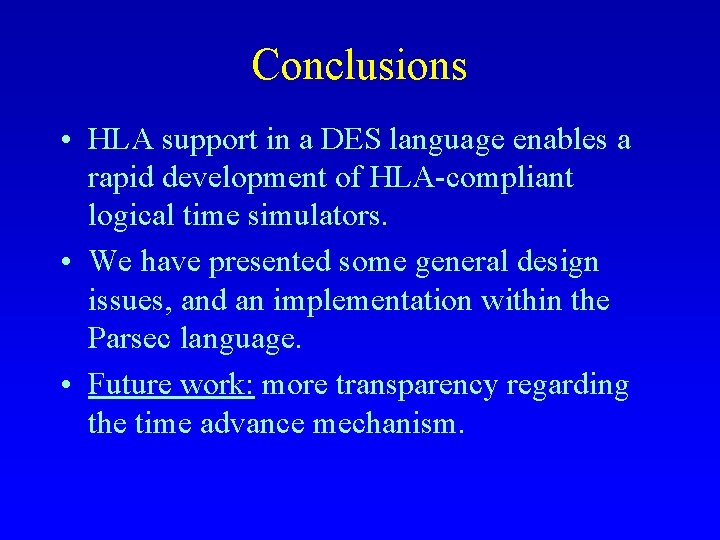 Conclusions

• HLA support in a DES language enables a rapid development of HLA-compliant logical time simulators.

• We have presented some general design issues, and an implementation within the Parsec language.

• Future work: more transparency regarding the time advance mechanism.